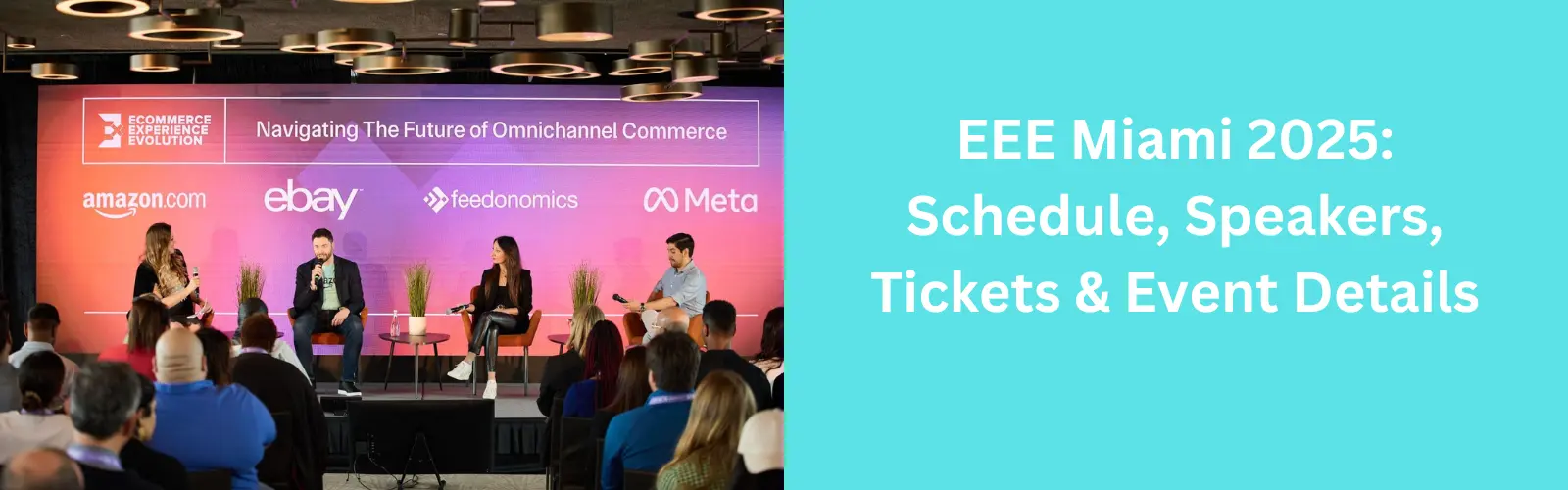 ECOMMERCE EXPERIENCE EVOLUTION

Navigating The Future of Omnichannel Commerce

amazon.com ebay feedonomics Meta

EEE Miami 2025: Schedule, Speakers, Tickets & Event Details